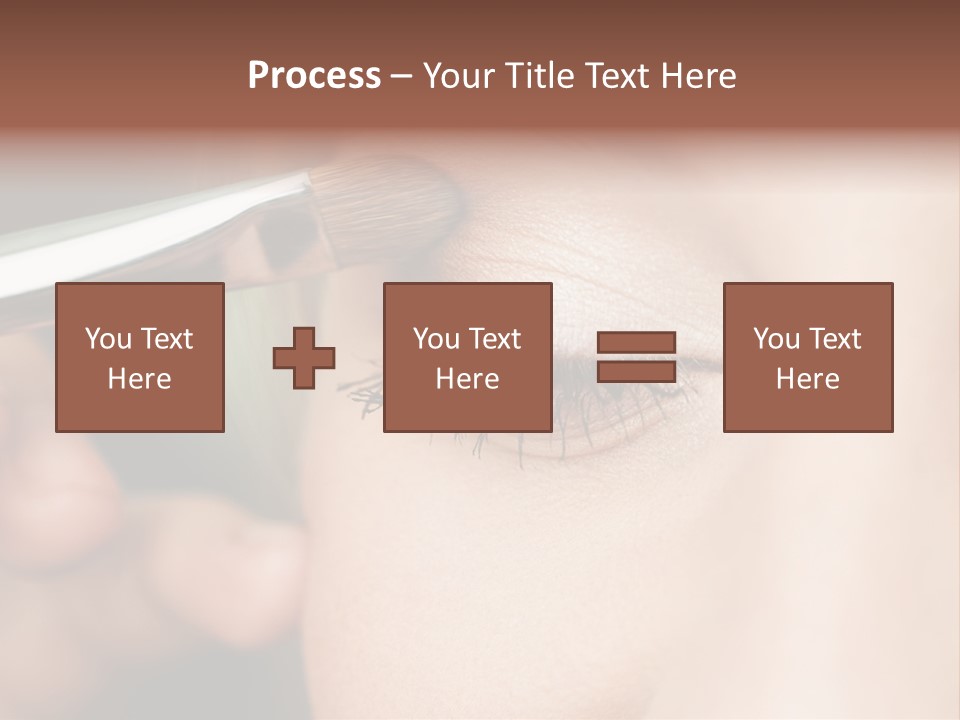 Process – Your Title Text Here

You Text Here

You Text Here

You Text Here